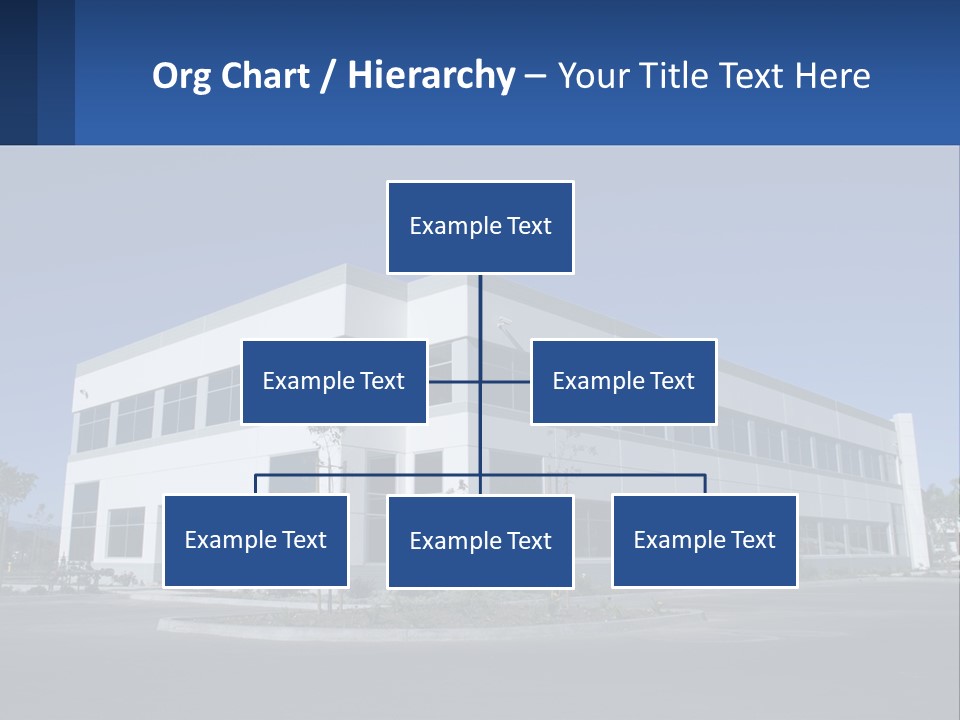 Org Chart / Hierarchy – Your Title Text Here

Example Text

Example Text

Example Text

Example Text

Example Text

Example Text